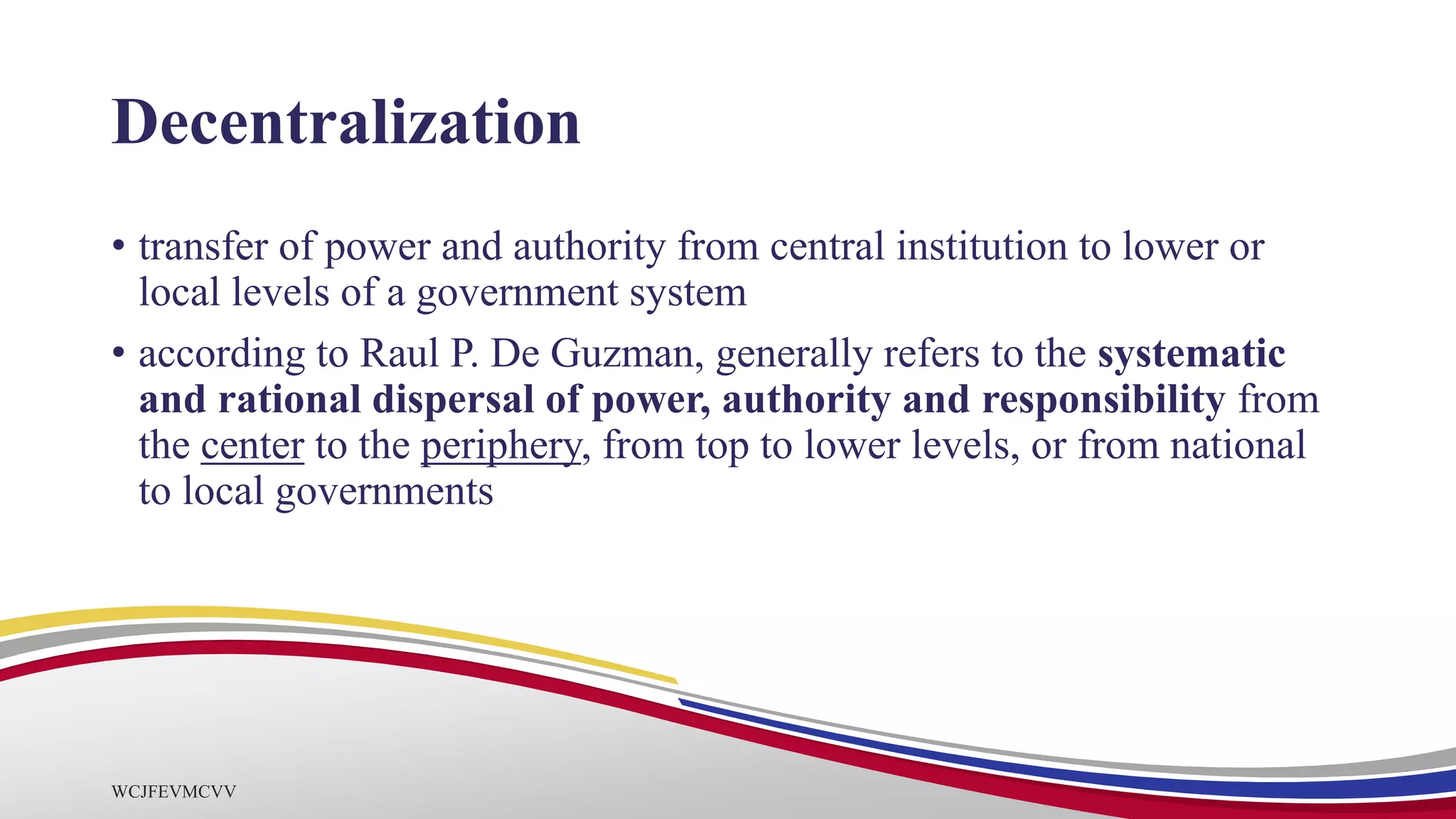 Decentralization

• transfer of power and authority from central institution to lower or local levels of a government system

• according to Raul P. De Guzman, generally refers to the systematic and rational dispersal of power, authority and responsibility from the center to the periphery, from top to lower levels, or from national to local governments

WCJFEVMCVV